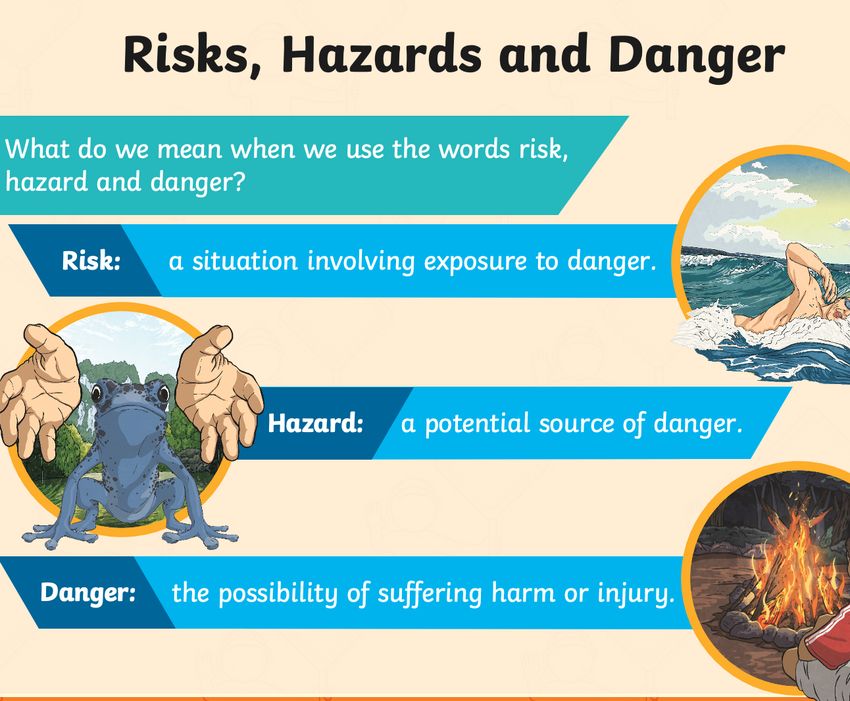 Risks, Hazards and Danger

What do we mean when we use the words risk, hazard and danger?

Risk: a situation involving exposure to danger.

Hazard: a potential source of danger.

Danger: the possibility of suffering harm or injury.